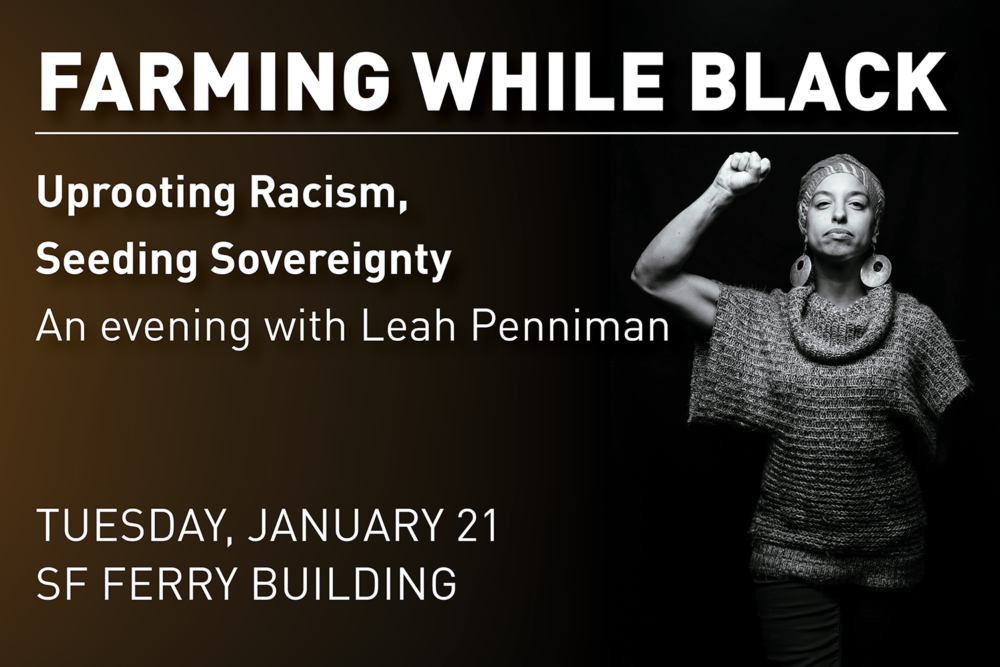 FARMING WHILE BLACK

Uprooting Racism,
Seeding Sovereignty

An evening with Leah Penniman

TUESDAY, JANUARY 21
SF FERRY BUILDING